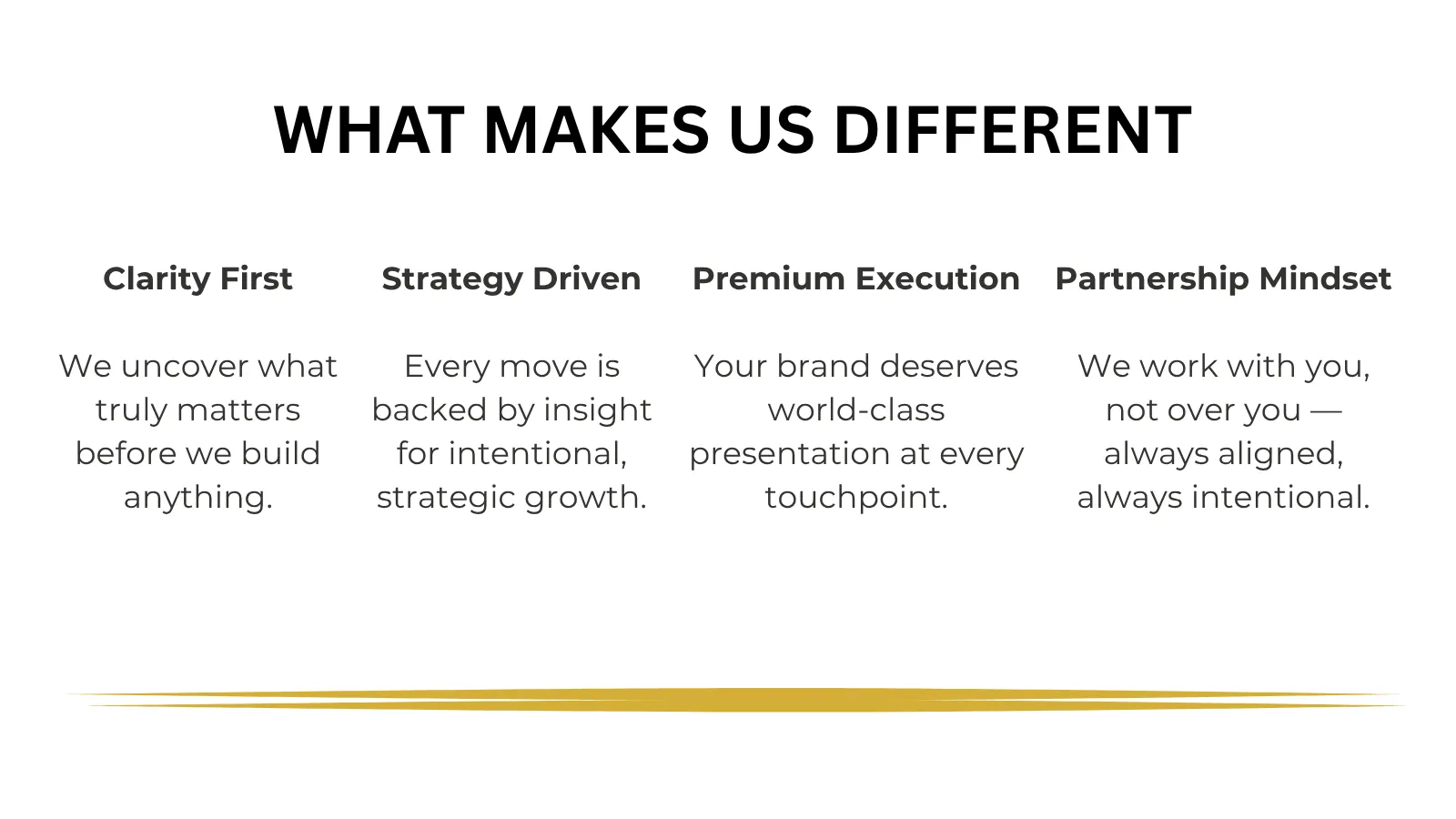 WHAT MAKES US DIFFERENT

Clarity First

We uncover what truly matters before we build anything.

Strategy Driven

Every move is backed by insight for intentional, strategic growth.

Premium Execution

Your brand deserves world-class presentation at every touchpoint.

Partnership Mindset

We work with you, not over you — always aligned, always intentional.